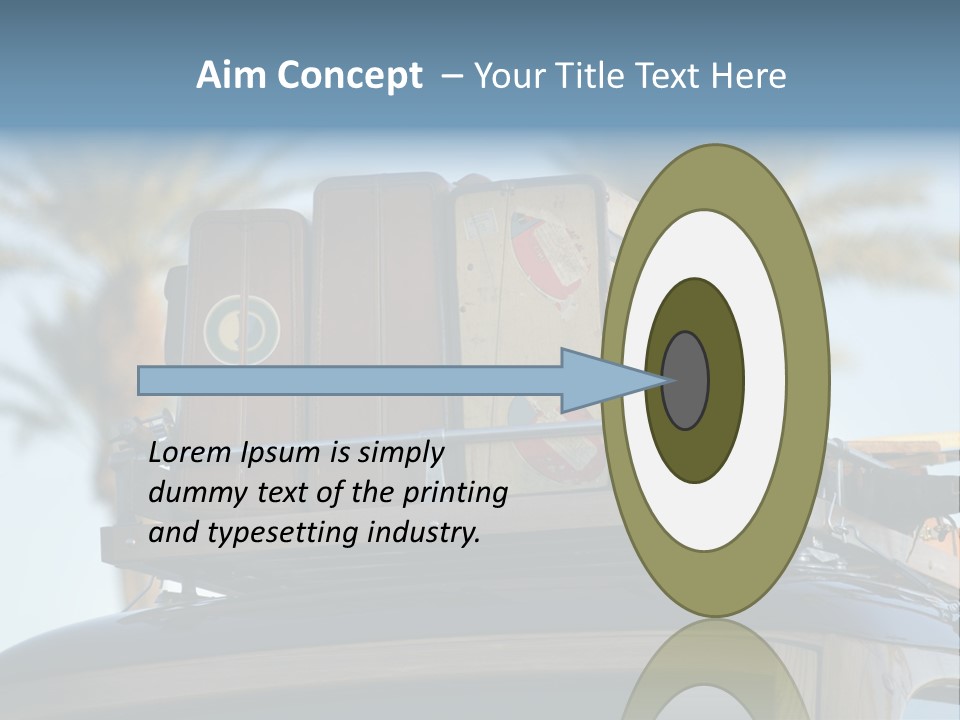 Aim Concept – Your Title Text Here

Lorem Ipsum is simply dummy text of the printing and typesetting industry.